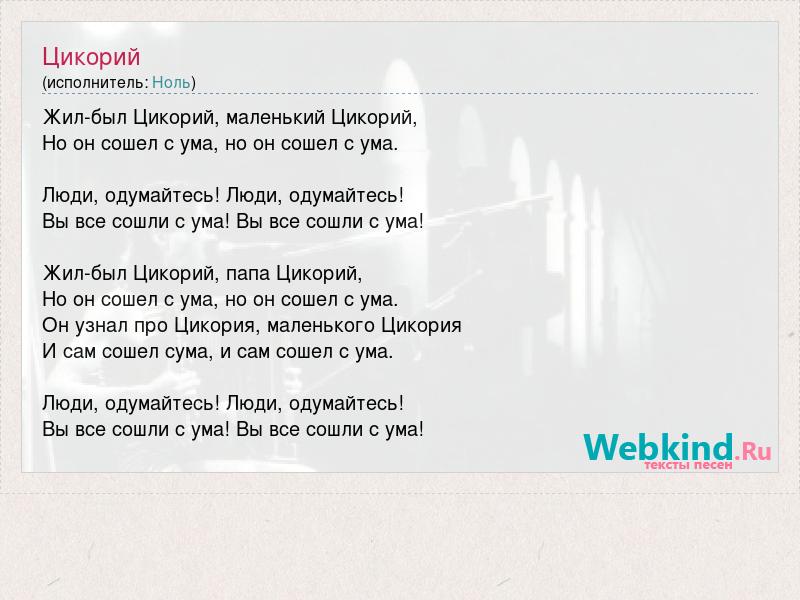 Цикорий
(исполнитель: Ноль)

Жил-был Цикорий, маленький Цикорий,
Но он сошел с ума, но он сошел с ума.

Люди, одумайтесь! Люди, одумайтесь!
Вы все сошли с ума! Вы все сошли с ума!

Жил-был Цикорий, папа Цикорий,
Но он сошел с ума, но он сошел с ума.
Он узнал про Цикория, маленького Цикория
И сам сошел сума, и сам сошел с ума.

Люди, одумайтесь! Люди, одумайтесь!
Вы все сошли с ума! Вы все сошли с ума!

Webkind.Ru
тексты песен